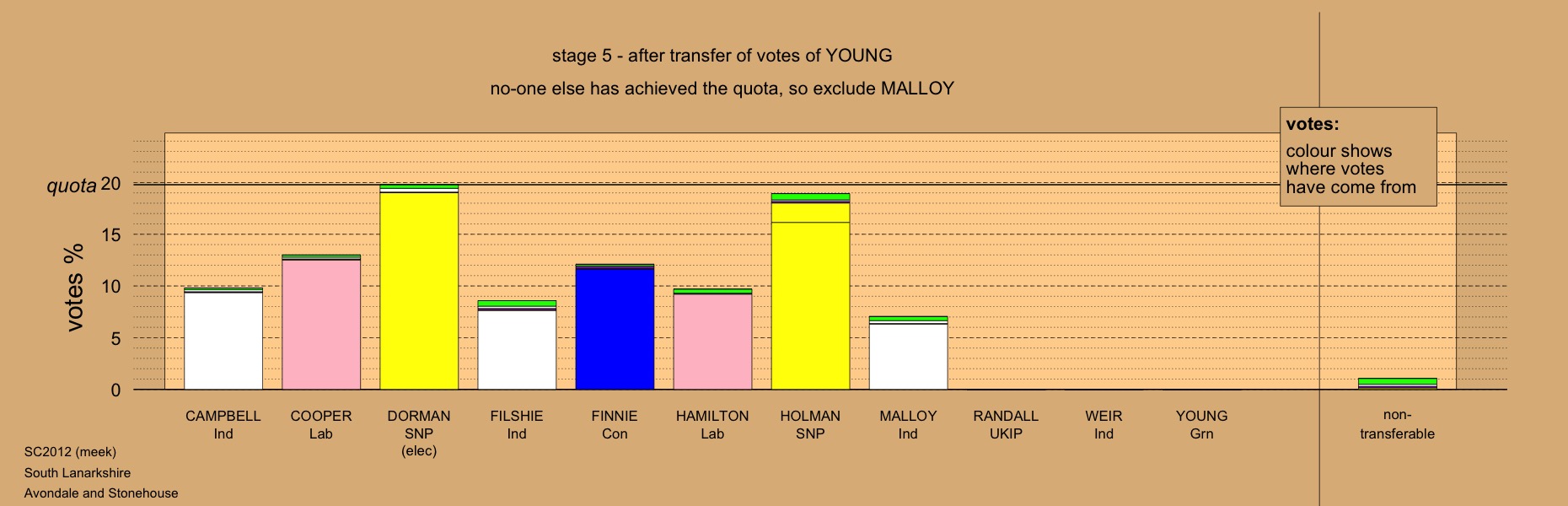 stage 5 - after transfer of votes of YOUNG

no-one else has achieved the quota, so exclude MALLOY

votes:

colour shows where votes have come from

quota 20

15

10

5

0

votes %

CAMPBELL Ind

COOPER Lab

DORMAN SNP (elec)

FILSHIE Ind

FINNIE Con

HAMILTON Lab

HOLMAN SNP

MALLOY Ind

RANDALL UKIP

WEIR Ind

YOUNG Grn

non-transferable

SC2012 (meek)

South Lanarkshire

Avondale and Stonehouse